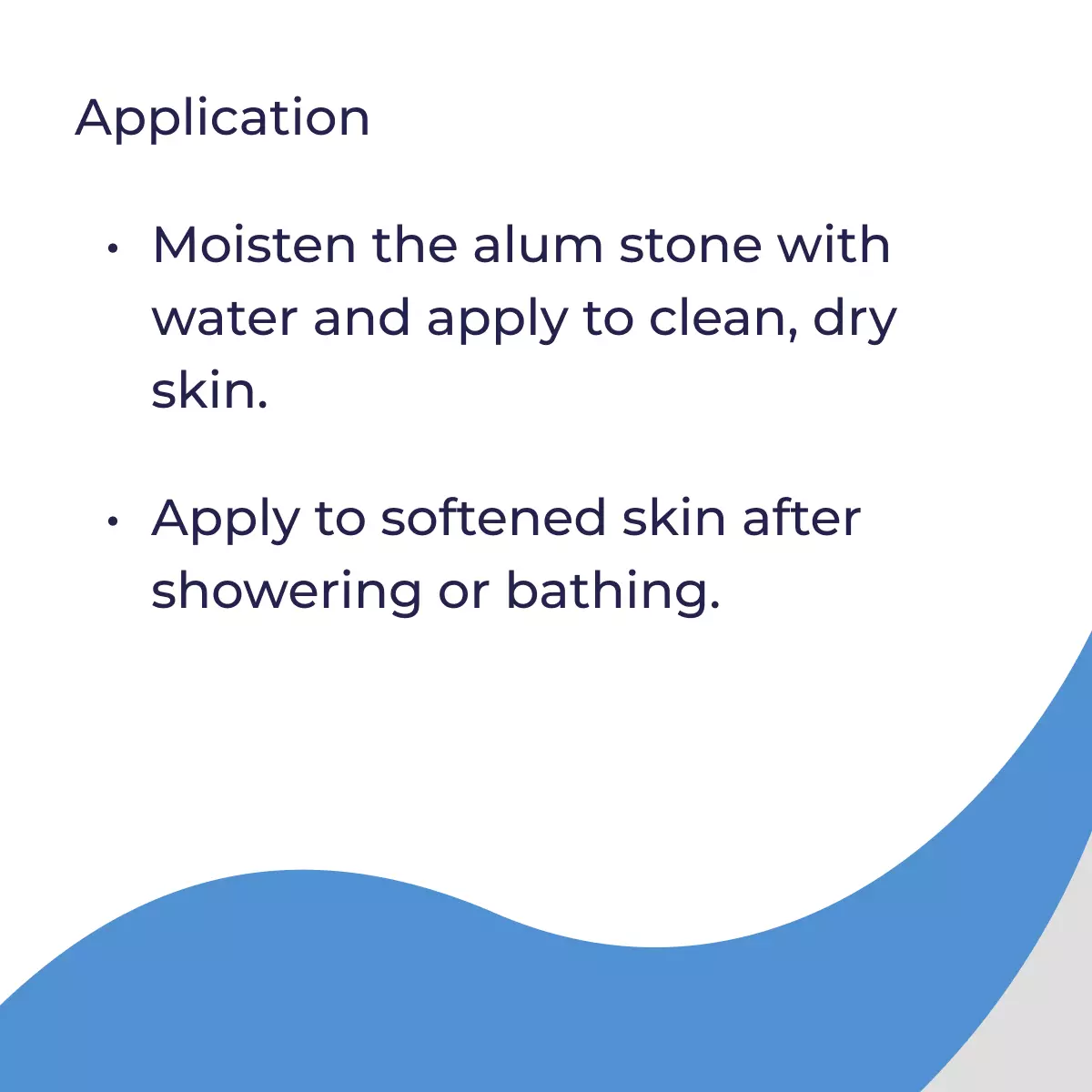 Application

• Moisten the alum stone with water and apply to clean, dry skin.

• Apply to softened skin after showering or bathing.